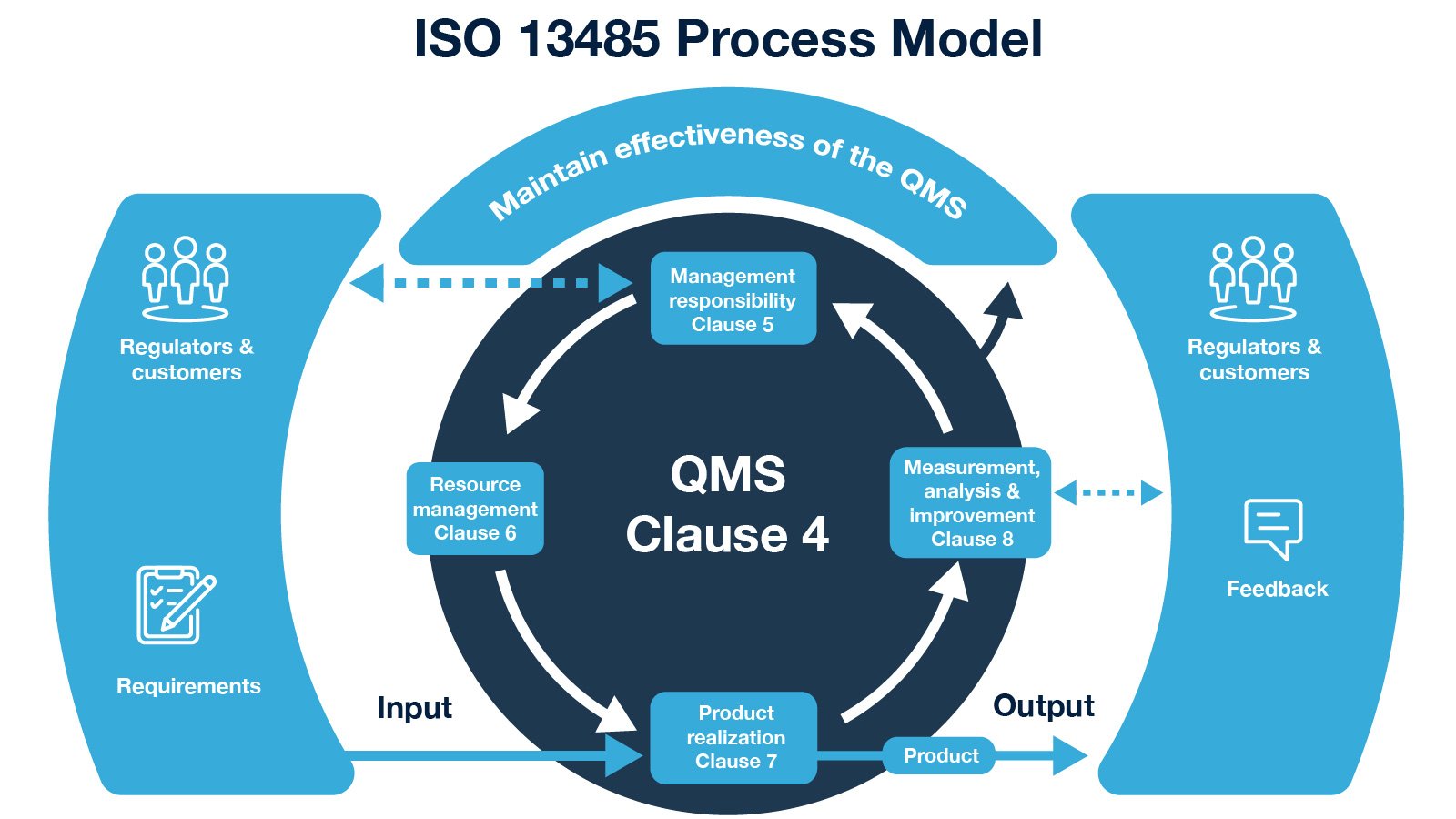 ISO 13485 Process Model

Maintain effectiveness of the QMS

Regulators & customers

Requirements

Management responsibility Clause 5

Resource management Clause 6

QMS Clause 4

Measurement, analysis & improvement Clause 8

Product realization Clause 7

Input

Output

Product

Regulators & customers

Feedback